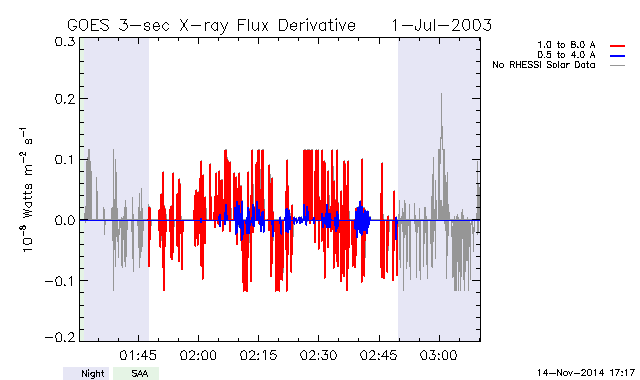 GOES 3-sec X-ray Flux Derivative 1-Jul-2003

1.0 to 8.0 A
0.5 to 4.0 A
No RHESSI Solar Data

$10^{-8}$ Watts $m^{-2}$ $s^{-1}$

0.3
0.2
0.1
0.0
−0.1
−0.2

01:45
02:00
02:15
02:30
02:45
03:00

Night
SAA

14-Nov-2014 17:17